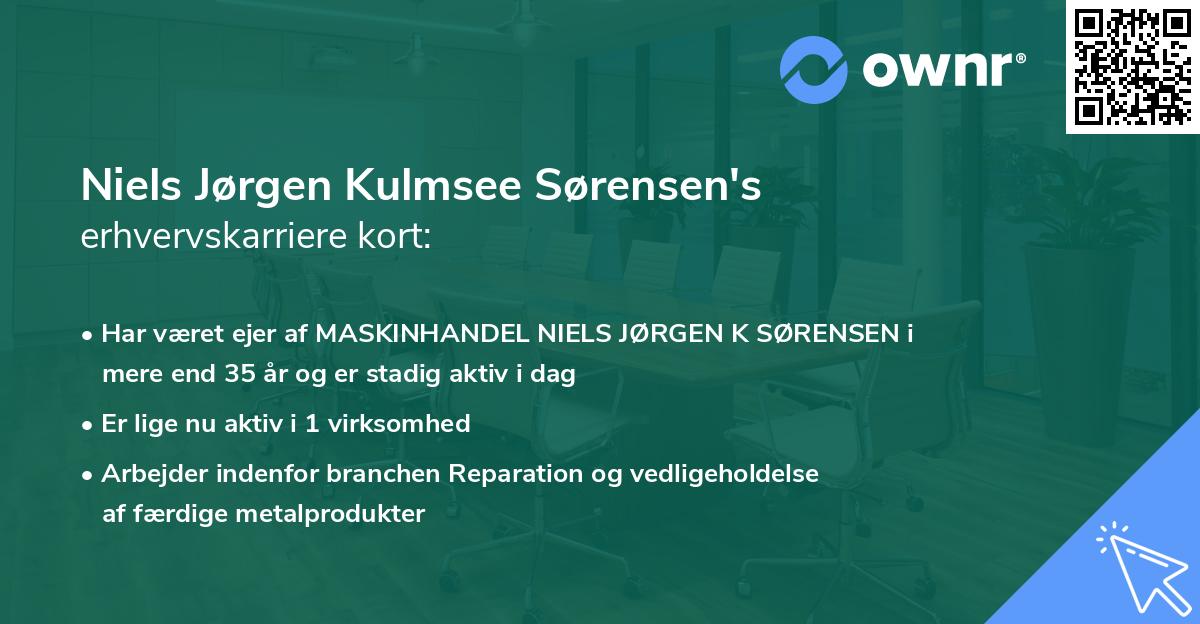 ownr®

Niels Jørgen Kulmsee Sørensen's
erhvervskarriere kort:

• Har været ejer af MASKINHANDEL NIELS JØRGEN K SØRENSEN i mere end 35 år og er stadig aktiv i dag

• Er lige nu aktiv i 1 virksomhed

• Arbejder indenfor branchen Reparation og vedligeholdelse af færdige metalprodukter